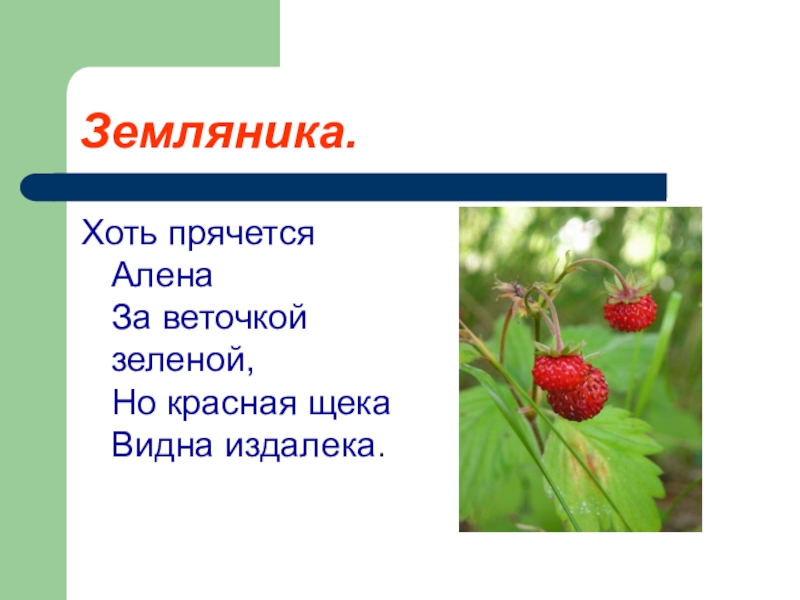 Земляника.

Хоть прячется
Алена
За веточкой
зеленой,
Но красная щека
Видна издалека.